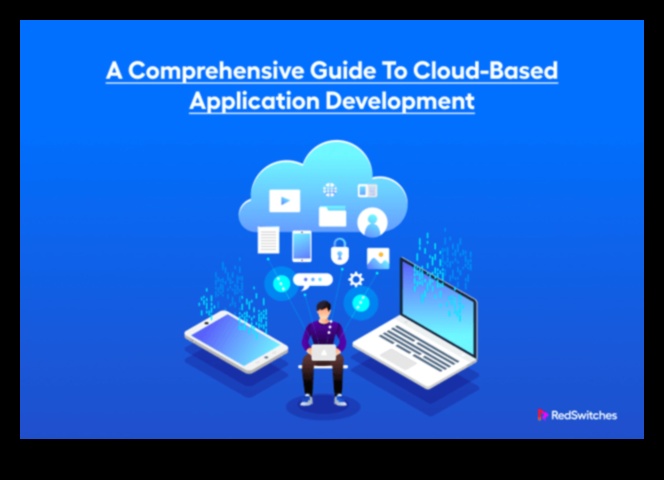 A Comprehensive Guide To Cloud-Based Application Development

RedSwitches